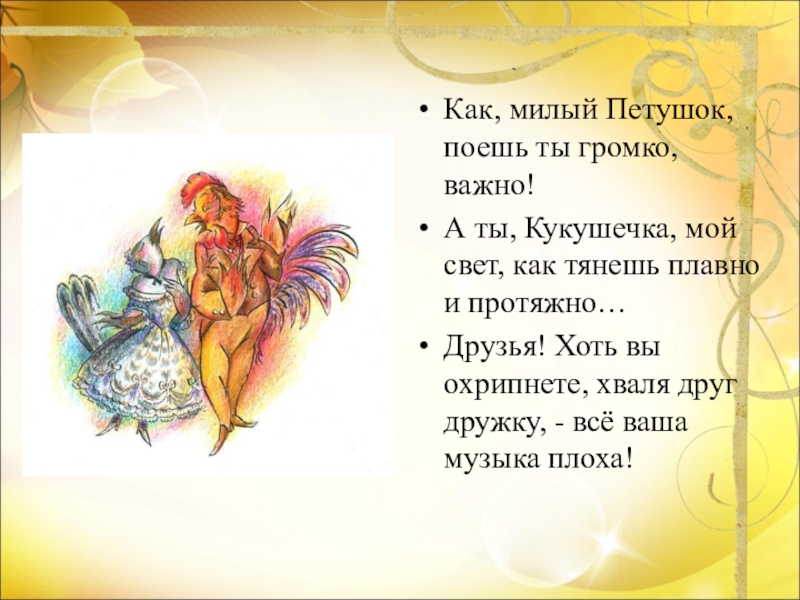 • Как, милый Петушок, поешь ты громко, важно!

• А ты, Кукушечка, мой свет, как тянешь плавно и протяжно…

• Друзья! Хоть вы охрипнете, хваля друг дружку, - всё ваша музыка плоха!